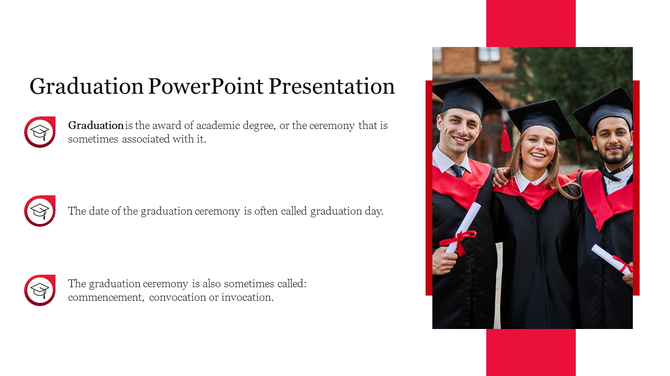 Graduation PowerPoint Presentation

Graduation is the award of academic degree, or the ceremony that is sometimes associated with it.

The date of the graduation ceremony is often called graduation day.

The graduation ceremony is also sometimes called: commencement, convocation or invocation.